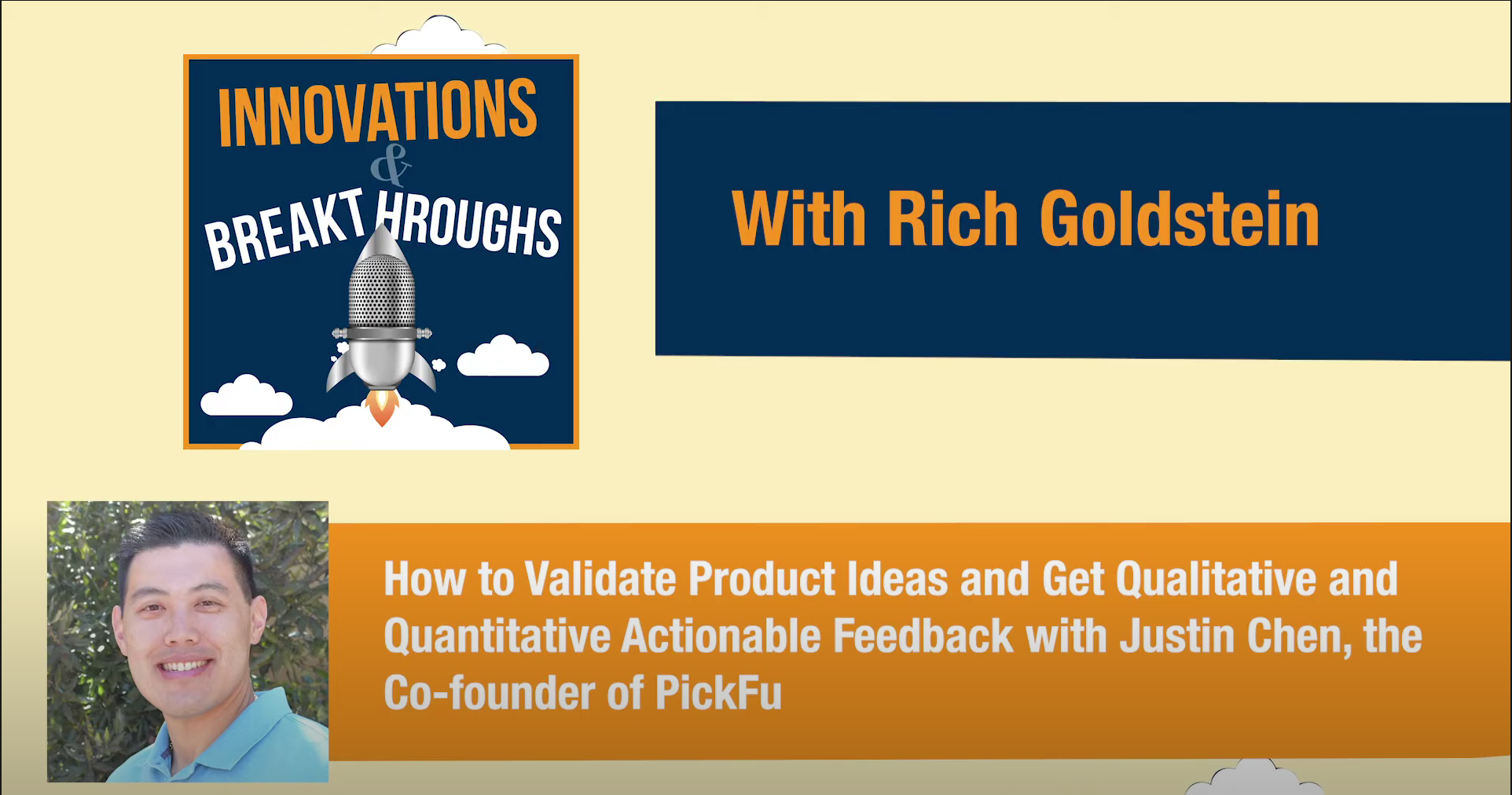 INNOVATIONS
&
BREAKTHROUGHS

With Rich Goldstein

How to Validate Product Ideas and Get Qualitative and Quantitative Actionable Feedback with Justin Chen, the Co-founder of PickFu